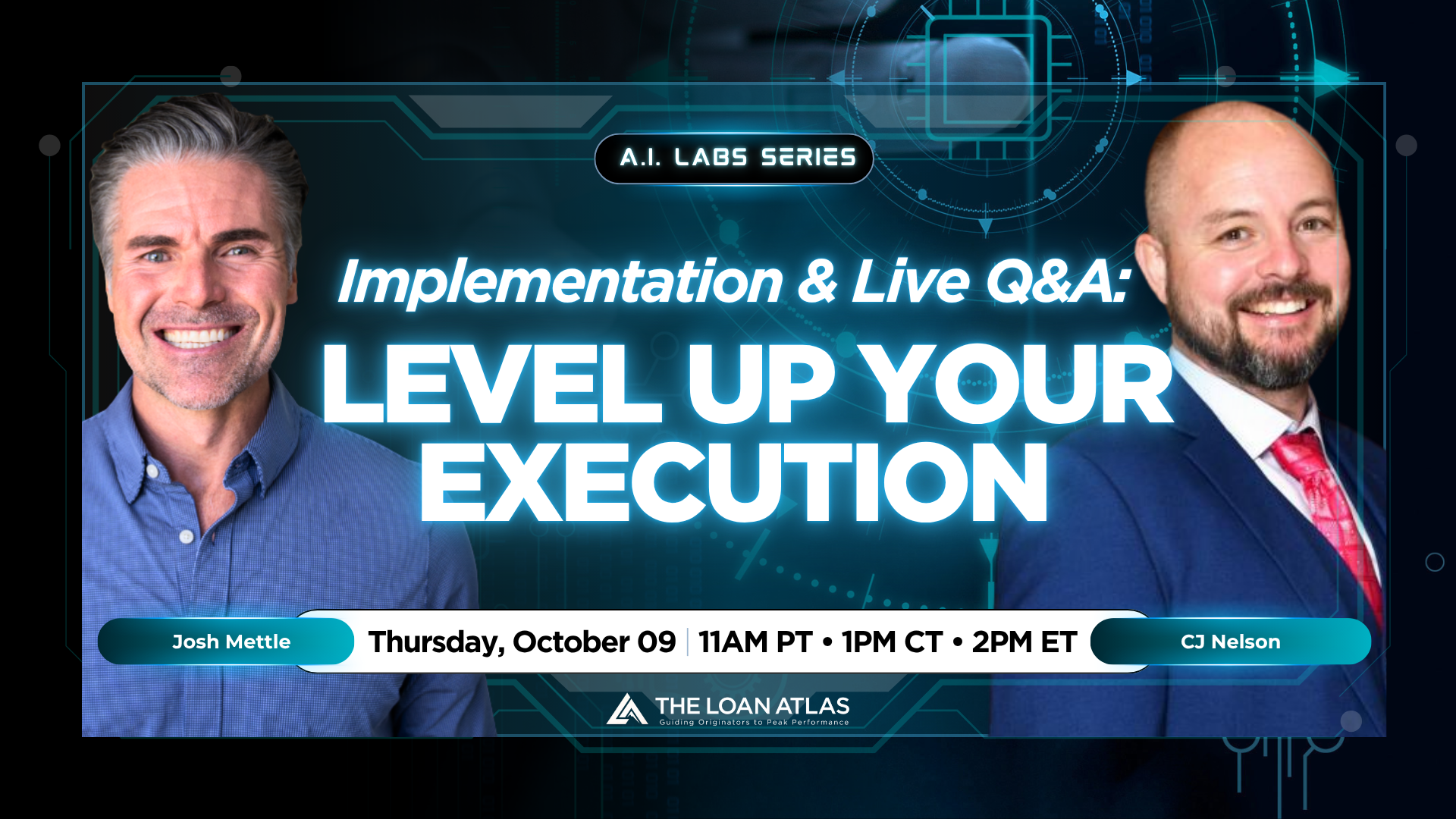 A.I. LABS SERIES

Implementation & Live Q&A:

LEVEL UP YOUR EXECUTION

Josh Mettle

Thursday, October 09 | 11AM PT • 1PM CT • 2PM ET

CJ Nelson

THE LOAN ATLAS
Guiding Originators to Peak Performance